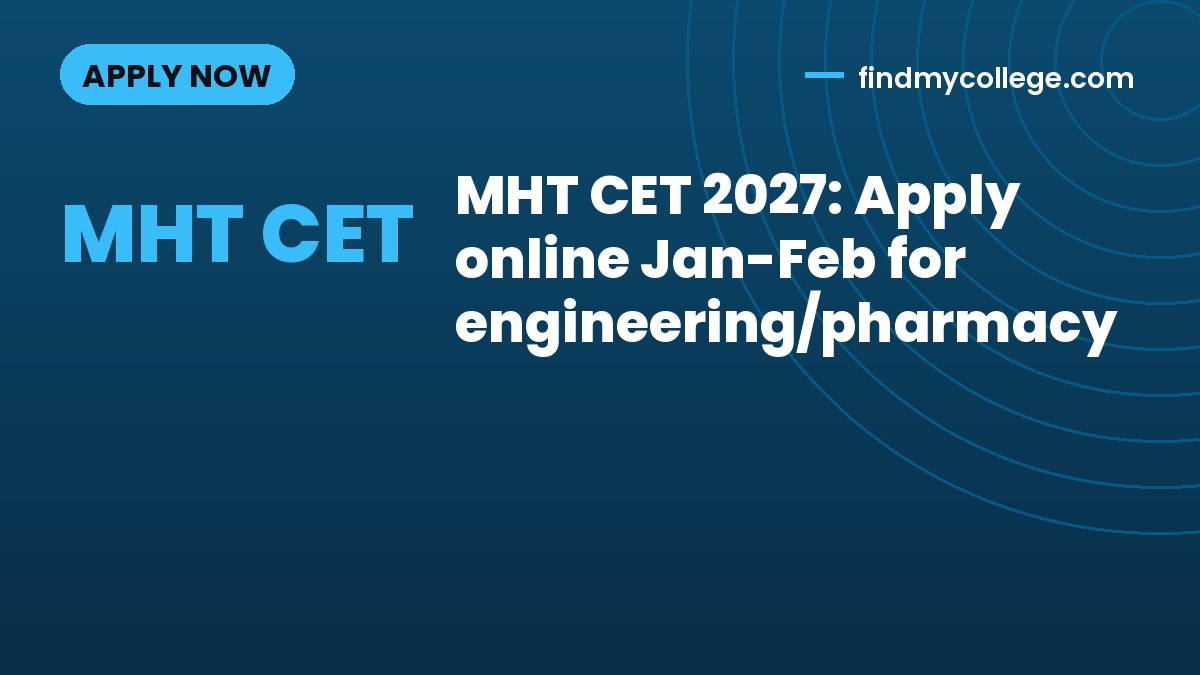 APPLY NOW

findmycollege.com

MHT CET

MHT CET 2027: Apply online Jan-Feb for engineering/pharmacy